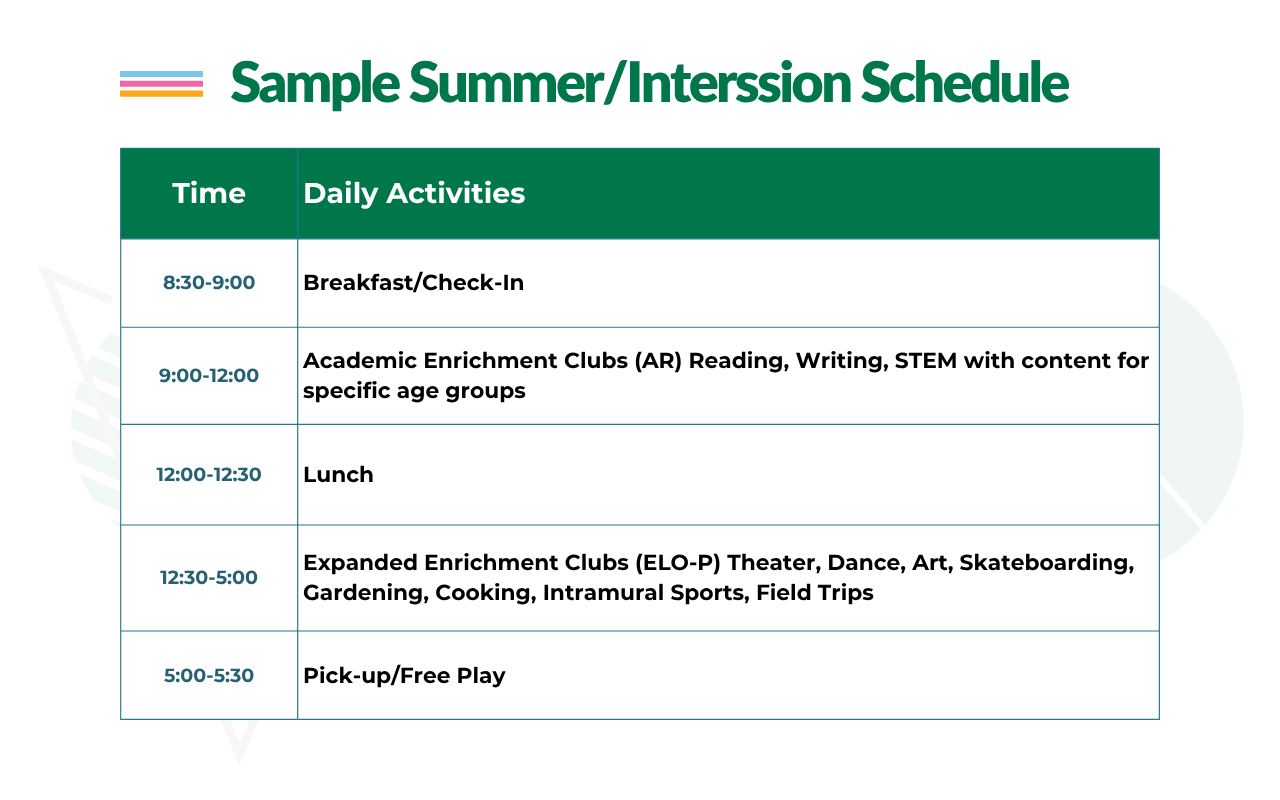 Sample Summer/Interssion Schedule

| Time | Daily Activities |
|---|---|
| 8:30-9:00 | Breakfast/Check-In |
| 9:00-12:00 | Academic Enrichment Clubs (AR) Reading, Writing, STEM with content for specific age groups |
| 12:00-12:30 | Lunch |
| 12:30-5:00 | Expanded Enrichment Clubs (ELO-P) Theater, Dance, Art, Skateboarding, Gardening, Cooking, Intramural Sports, Field Trips |
| 5:00-5:30 | Pick-up/Free Play |